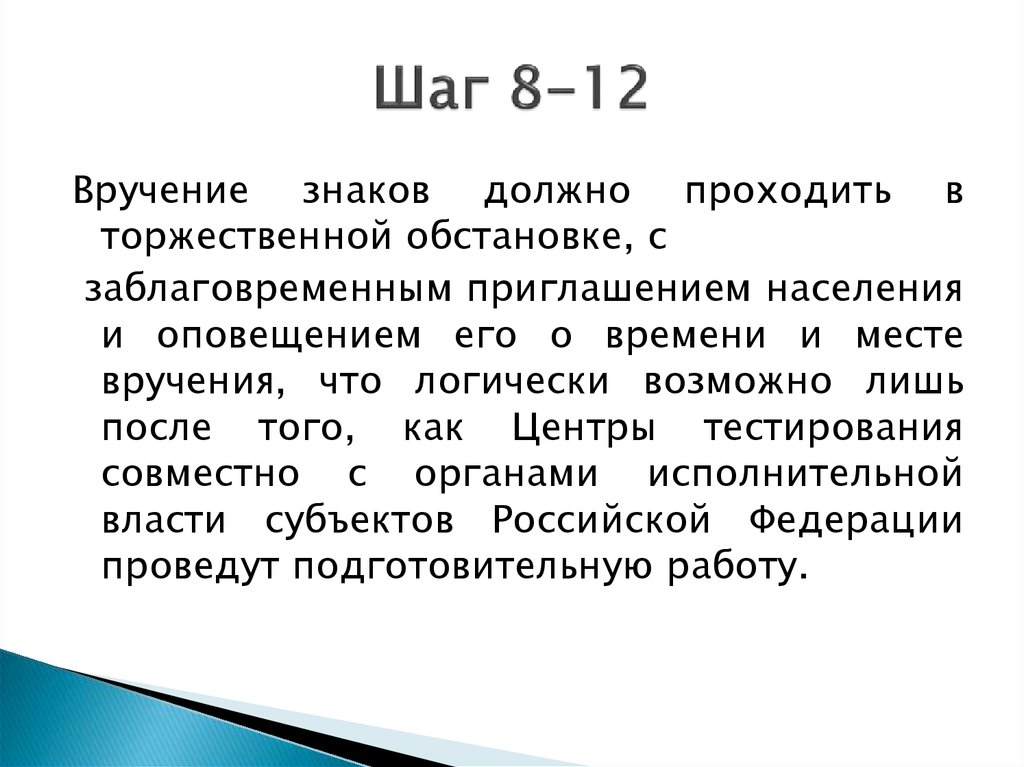 Шаг 8-12

Вручение знаков должно проходить в торжественной обстановке, с

заблаговременным приглашением населения и оповещением его о времени и месте вручения, что логически возможно лишь после того, как Центры тестирования совместно с органами исполнительной власти субъектов Российской Федерации проведут подготовительную работу.